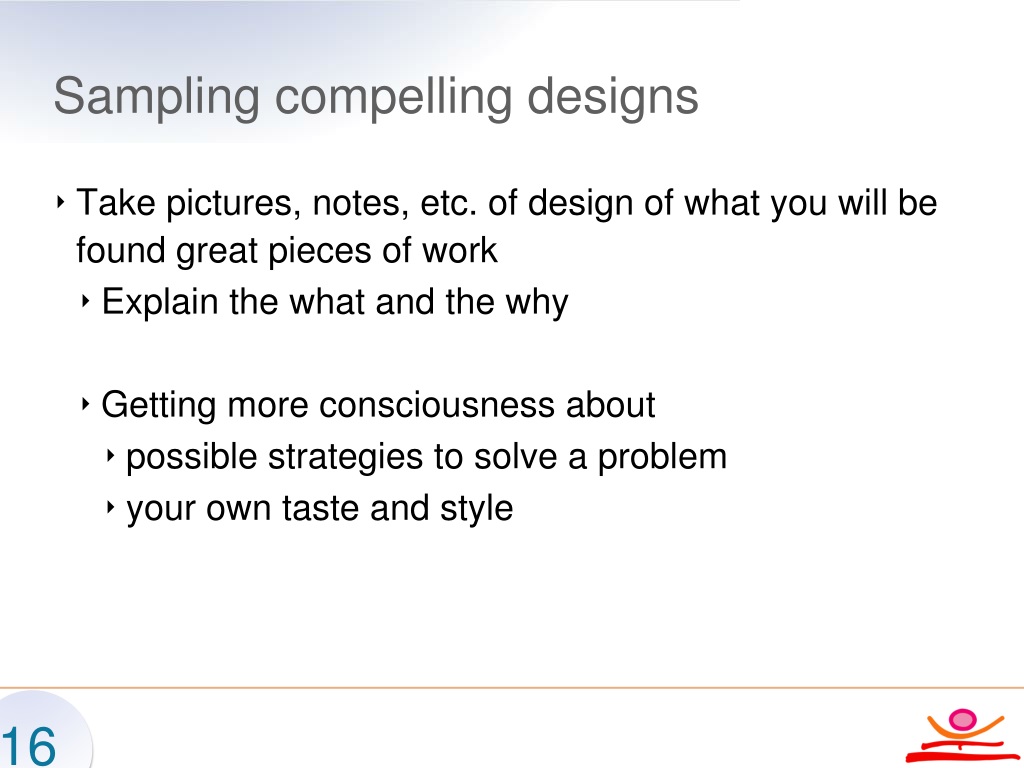 Sampling compelling designs

‣ Take pictures, notes, etc. of design of what you will be found great pieces of work

‣ Explain the what and the why

‣ Getting more consciousness about

‣ possible strategies to solve a problem

‣ your own taste and style

16